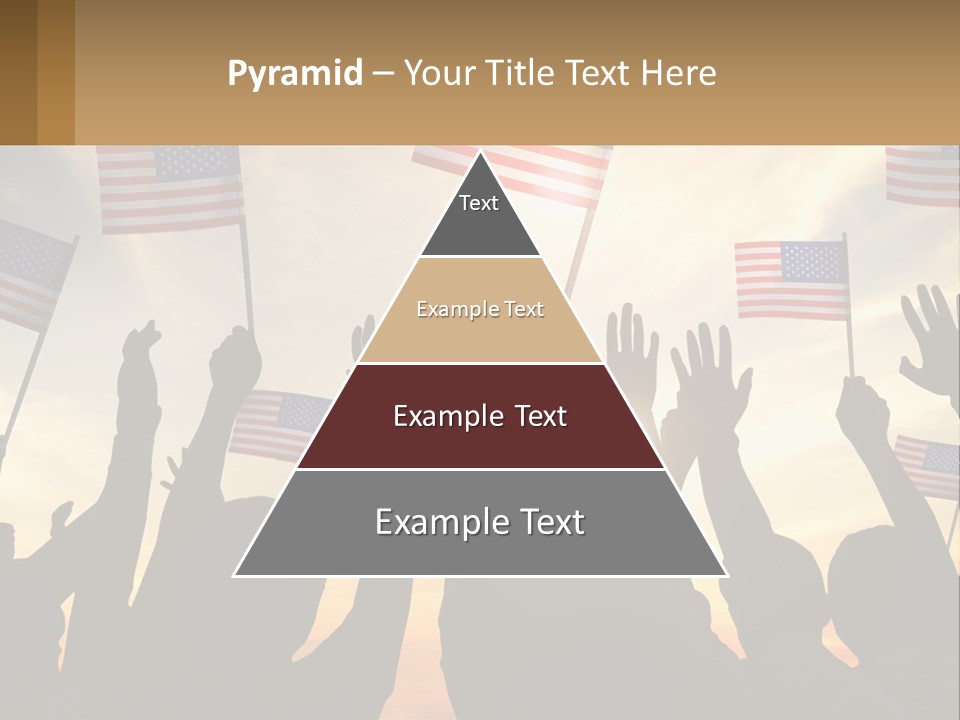 Pyramid – Your Title Text Here

Text

Example Text

Example Text

Example Text